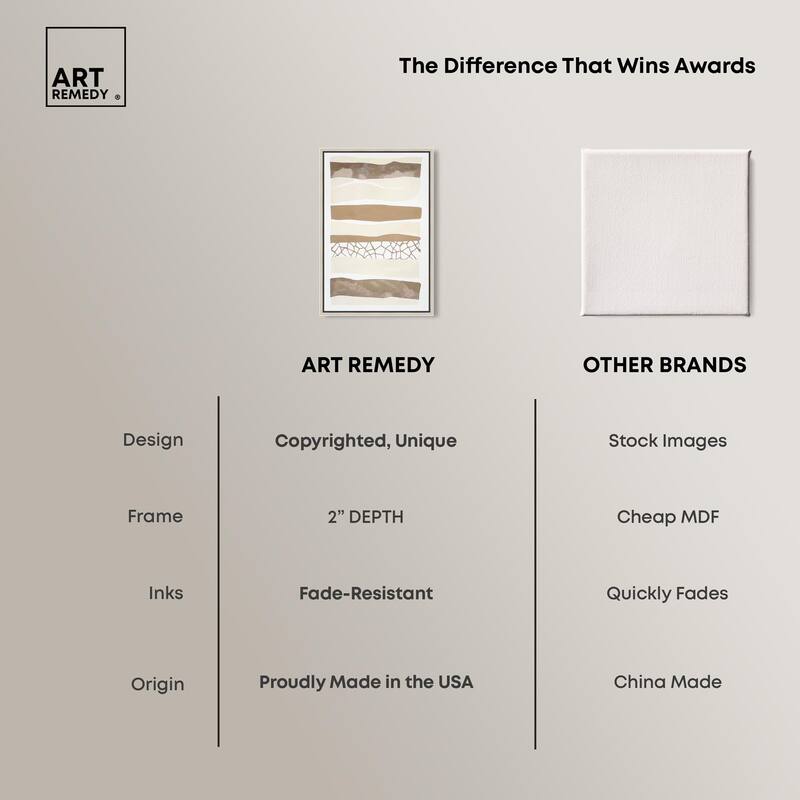 ART REMEDY ®

The Difference That Wins Awards

| | ART REMEDY | OTHER BRANDS |
|---|---|---|
| Design | Copyrighted, Unique | Stock Images |
| Frame | 2" DEPTH | Cheap MDF |
| Inks | Fade-Resistant | Quickly Fades |
| Origin | Proudly Made in the USA | China Made |